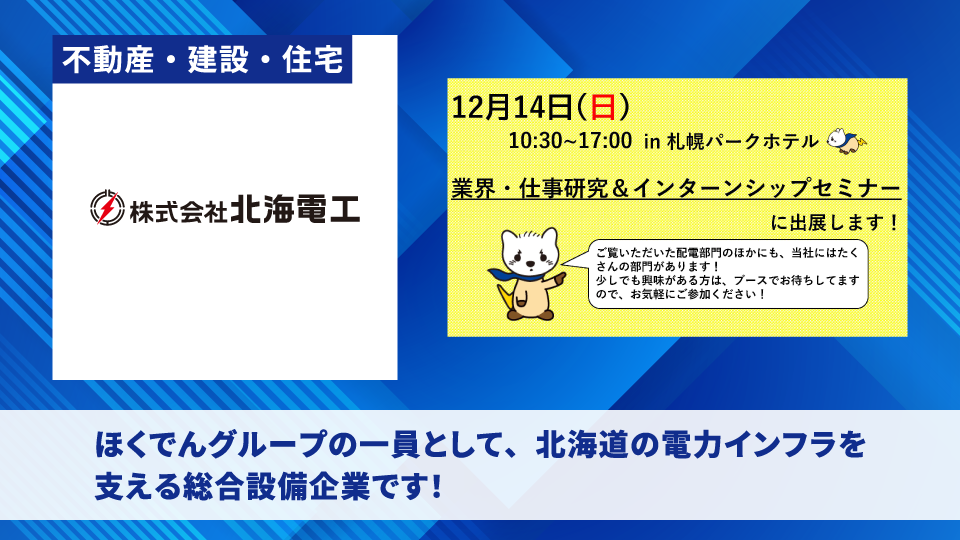 不動産・建設・住宅

株式会社北海電工

12月14日（日）

10:30~17:00 in 札幌パークホテル

業界・仕事研究＆インターンシップセミナー

に出展します！

ご覧いただいた配電部門のほかにも、当社にはたくさんの部門があります！
少しでも興味がある方は、ブースでお待ちしてますので、お気軽にご参加ください！

ほくでんグループの一員として、北海道の電力インフラを支える総合設備企業です!